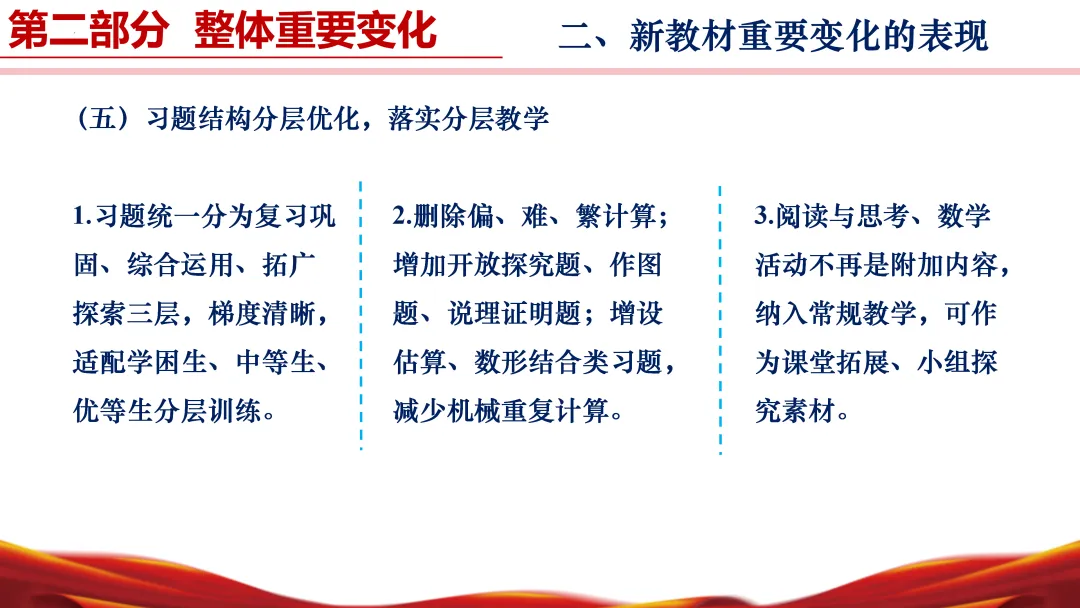 第二部分 整体重要变化

二、新教材重要变化的表现

（五）习题结构分层优化，落实分层教学

1.习题统一分为复习巩固、综合运用、拓广探索三层，梯度清晰，适配学困生、中等生、优等生分层训练。

2.删除偏、难、繁计算；增加开放探究题、作图题、说理证明题；增设估算、数形结合类习题，减少机械重复计算。

3.阅读与思考、数学活动不再是附加内容，纳入常规教学，可作为课堂拓展、小组探究素材。